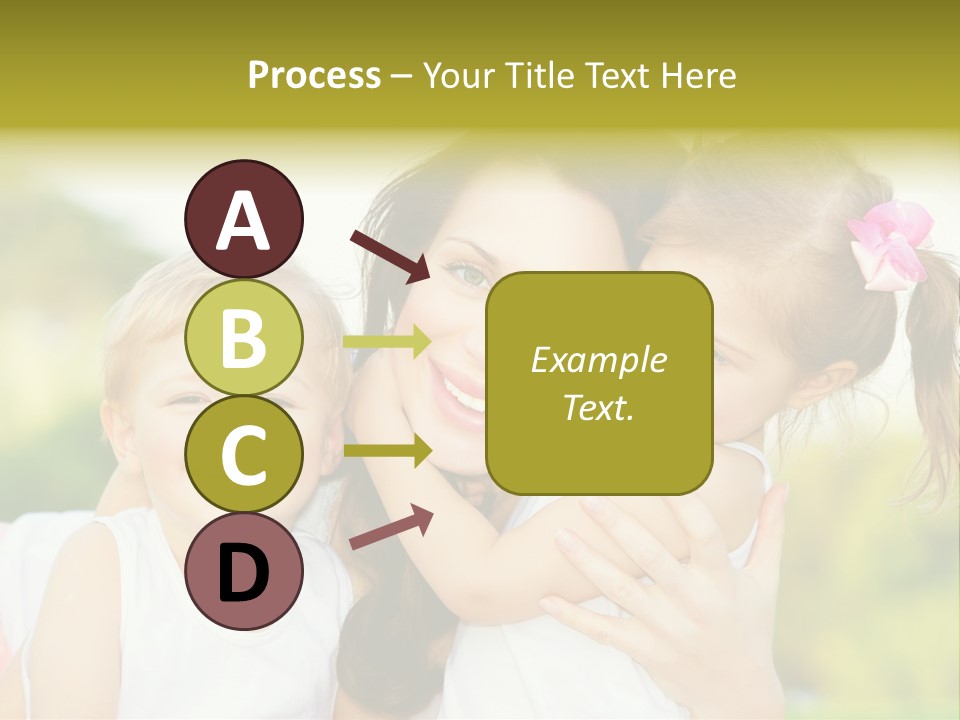 Process – Your Title Text Here

A

B

C

D

Example Text.